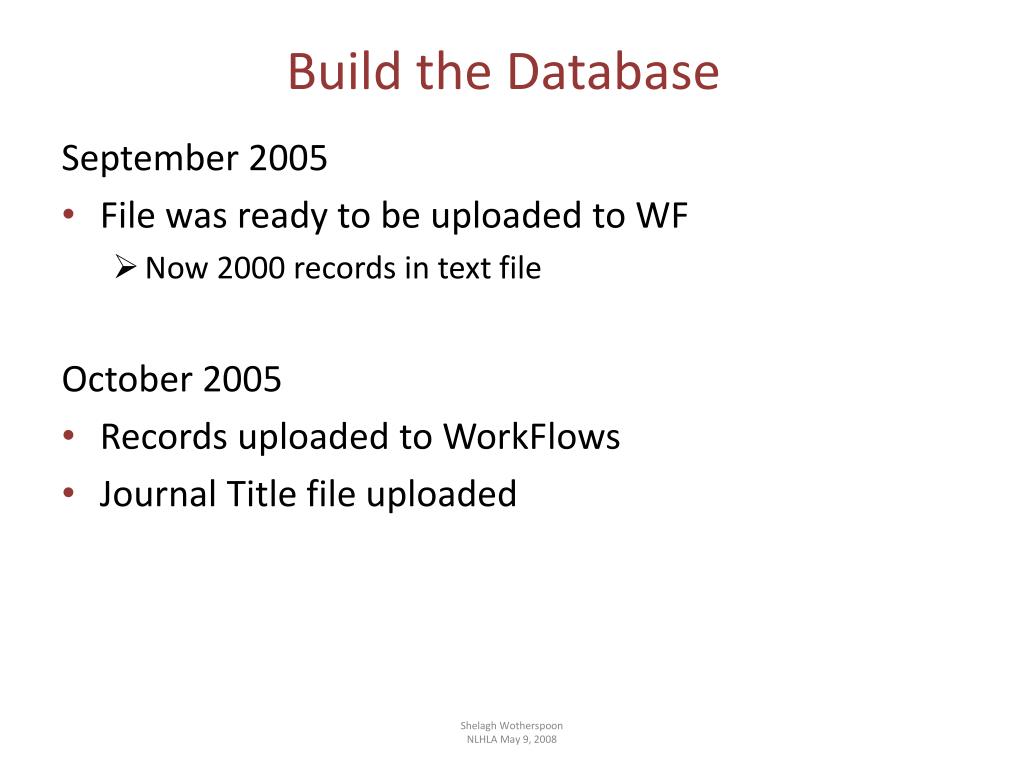 Build the Database

September 2005

• File was ready to be uploaded to WF

➢ Now 2000 records in text file

October 2005

• Records uploaded to WorkFlows

• Journal Title file uploaded

Shelagh Wotherspoon
NLHLA May 9, 2008